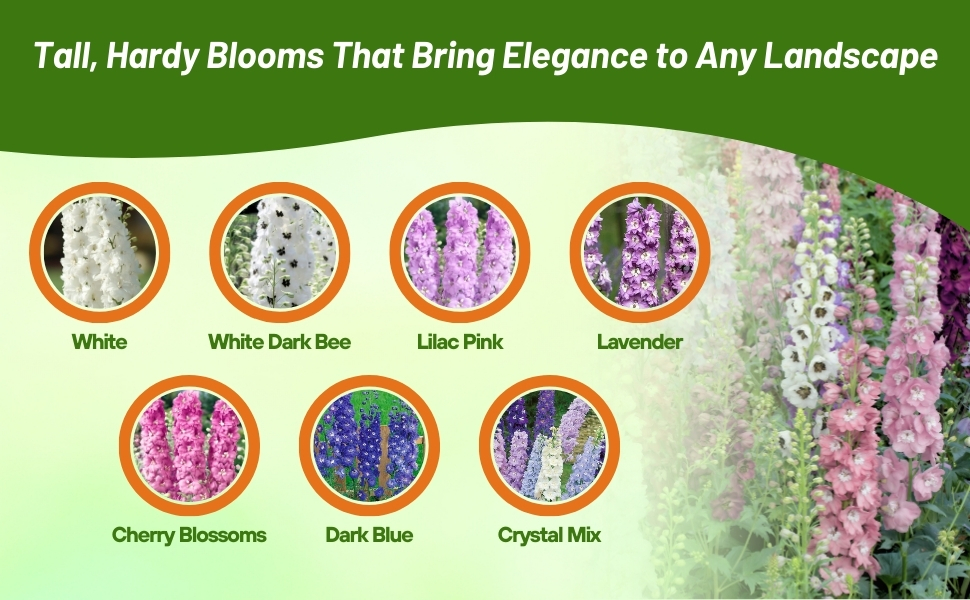 Tall, Hardy Blooms That Bring Elegance to Any Landscape

White

White Dark Bee

Lilac Pink

Lavender

Cherry Blossoms

Dark Blue

Crystal Mix